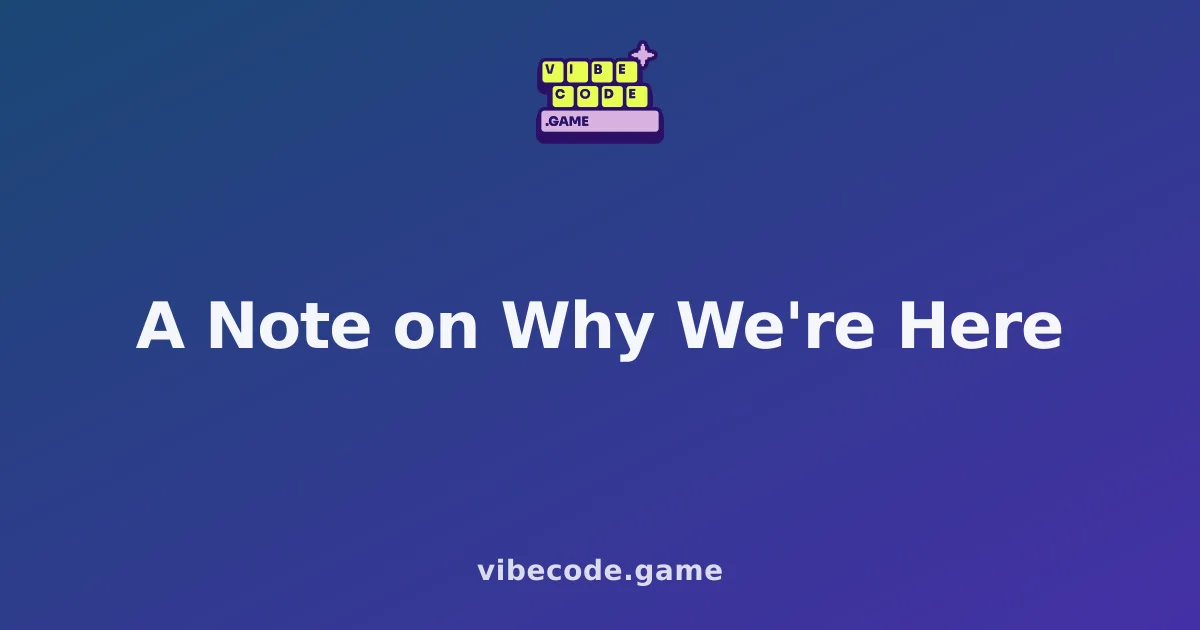 VIBE
CODE
.GAME

A Note on Why We're Here

vibecode.game